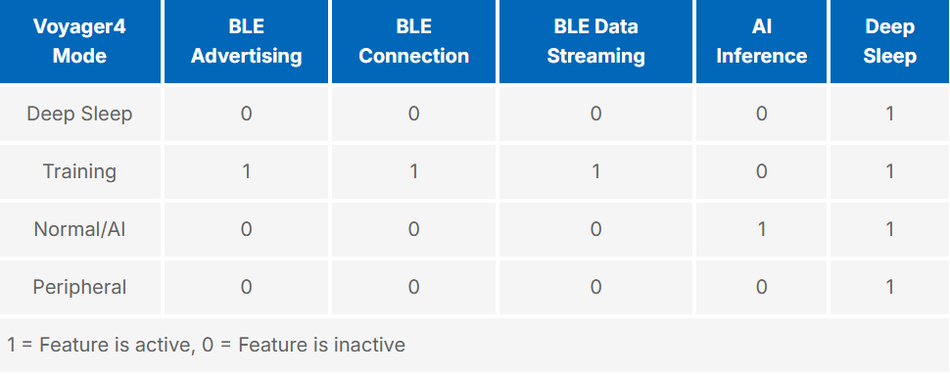 | Voyager4 Mode | BLE Advertising | BLE Connection | BLE Data Streaming | AI Inference | Deep Sleep |
|---|---|---|---|---|---|
| Deep Sleep | 0 | 0 | 0 | 0 | 1 |
| Training | 1 | 1 | 1 | 0 | 1 |
| Normal/AI | 0 | 0 | 0 | 1 | 1 |
| Peripheral | 0 | 0 | 0 | 0 | 1 |

1 = Feature is active, 0 = Feature is inactive